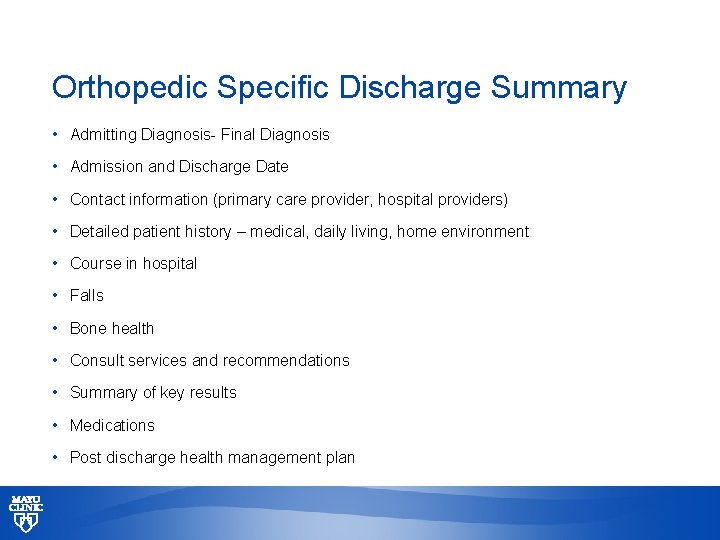 Orthopedic Specific Discharge Summary

• Admitting Diagnosis- Final Diagnosis
• Admission and Discharge Date
• Contact information (primary care provider, hospital providers)
• Detailed patient history – medical, daily living, home environment
• Course in hospital
• Falls
• Bone health
• Consult services and recommendations
• Summary of key results
• Medications
• Post discharge health management plan

MAYO CLINIC